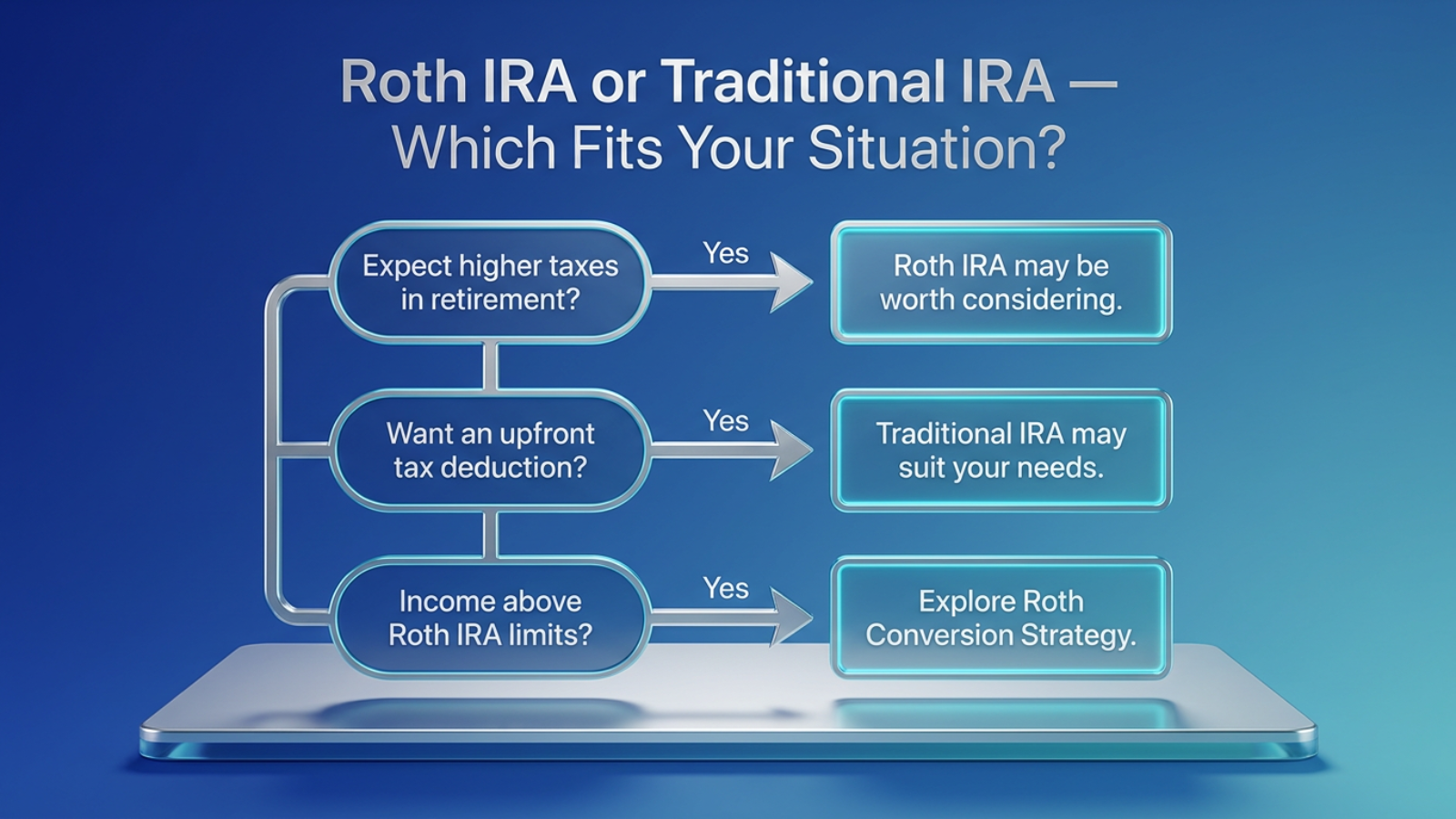 Roth IRA or Traditional IRA — Which Fits Your Situation?

Expect higher taxes in retirement?

Yes

Roth IRA may be worth considering.

Want an upfront tax deduction?

Yes

Traditional IRA may suit your needs.

Income above Roth IRA limits?

Yes

Explore Roth Conversion Strategy.